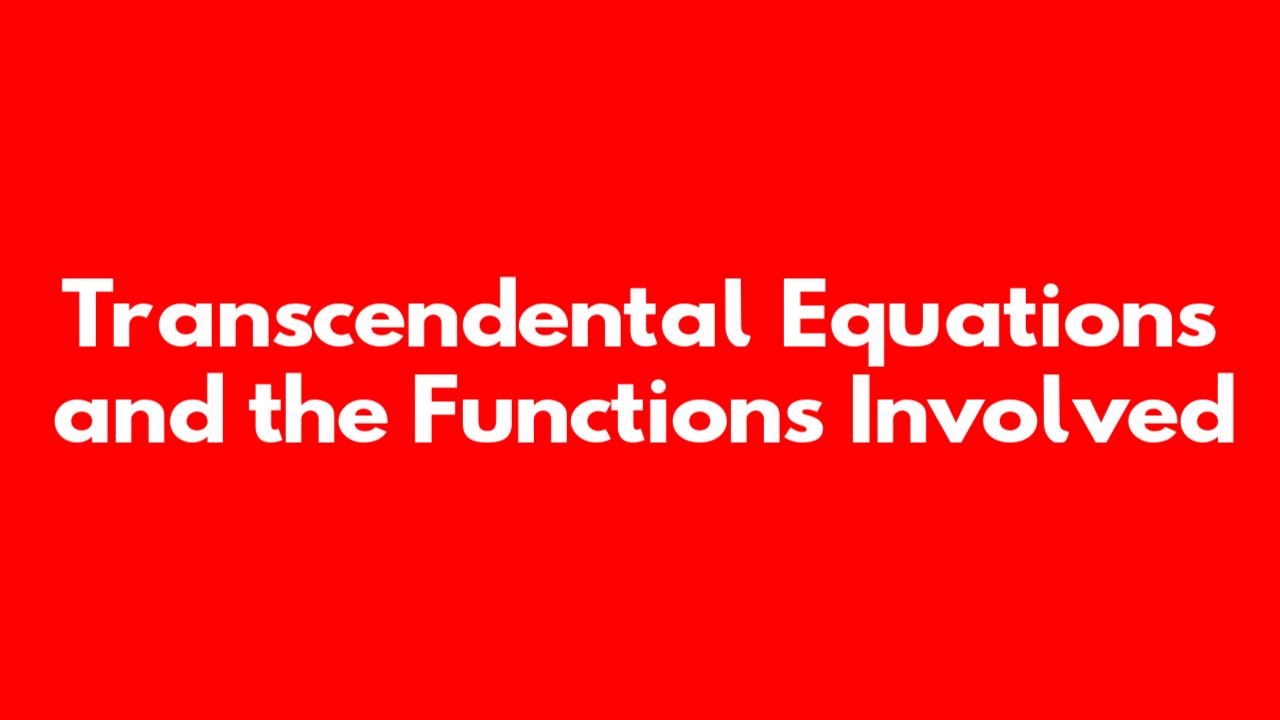 Transcendental Equations and the Functions Involved